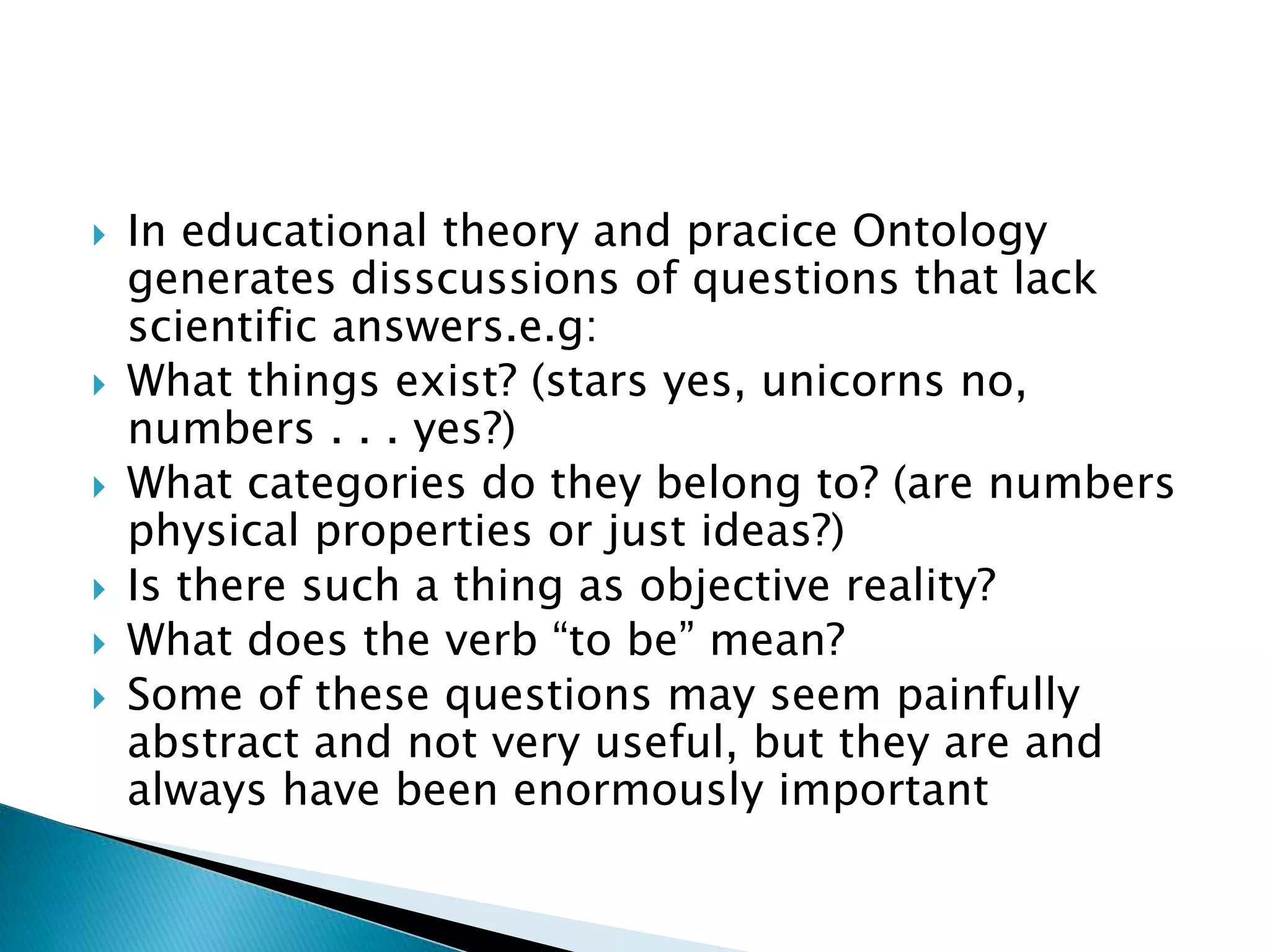 In educational theory and pracice Ontology generates disscussions of questions that lack scientific answers.e.g:

What things exist? (stars yes, unicorns no, numbers . . . yes?)

What categories do they belong to? (are numbers physical properties or just ideas?)

Is there such a thing as objective reality?

What does the verb “to be” mean?

Some of these questions may seem painfully abstract and not very useful, but they are and always have been enormously important